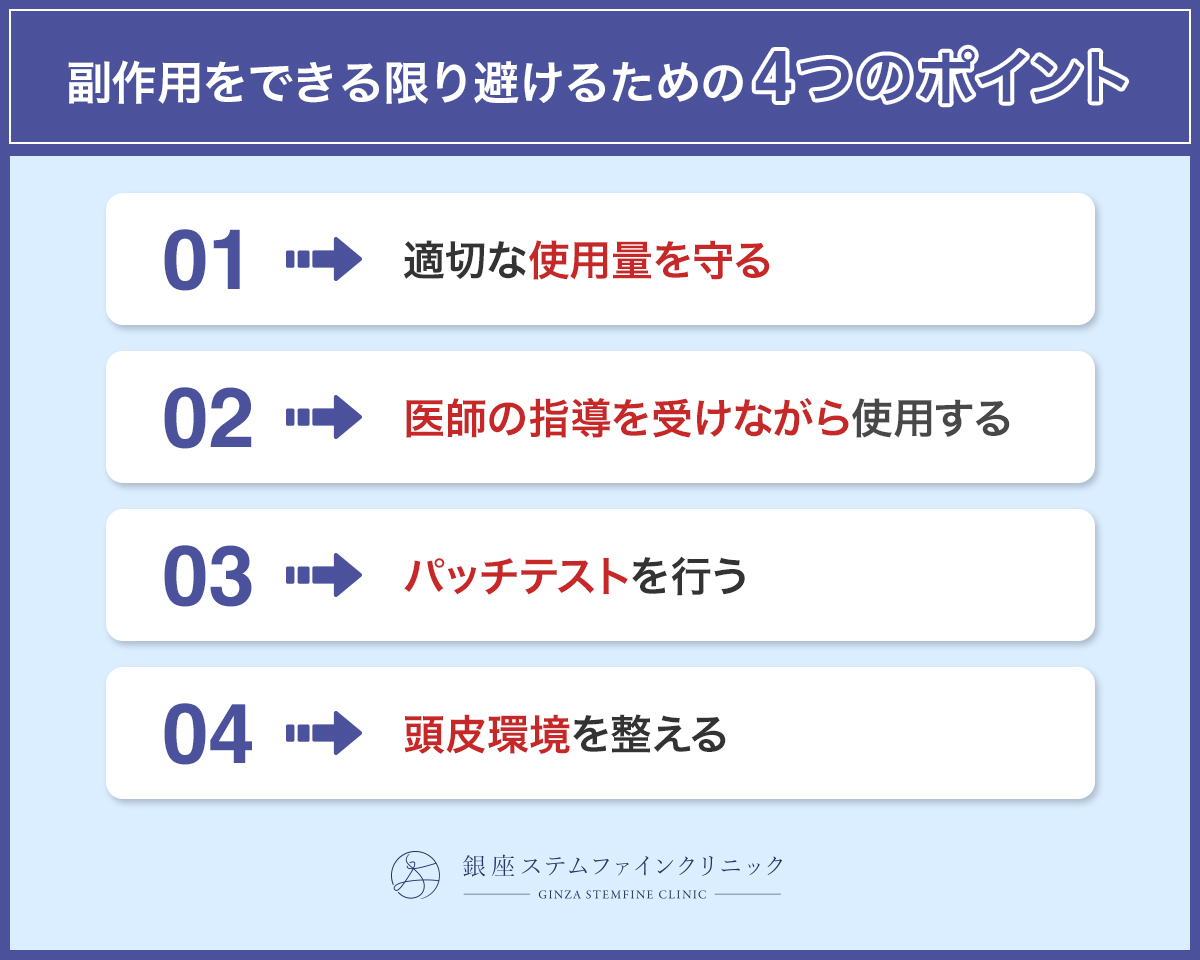 副作用をできる限り避けるための4つのポイント

01 適切な使用量を守る

02 医師の指導を受けながら使用する

03 パッチテストを行う

04 頭皮環境を整える

銀座ステムファインクリニック
GINZA STEMFINE CLINIC